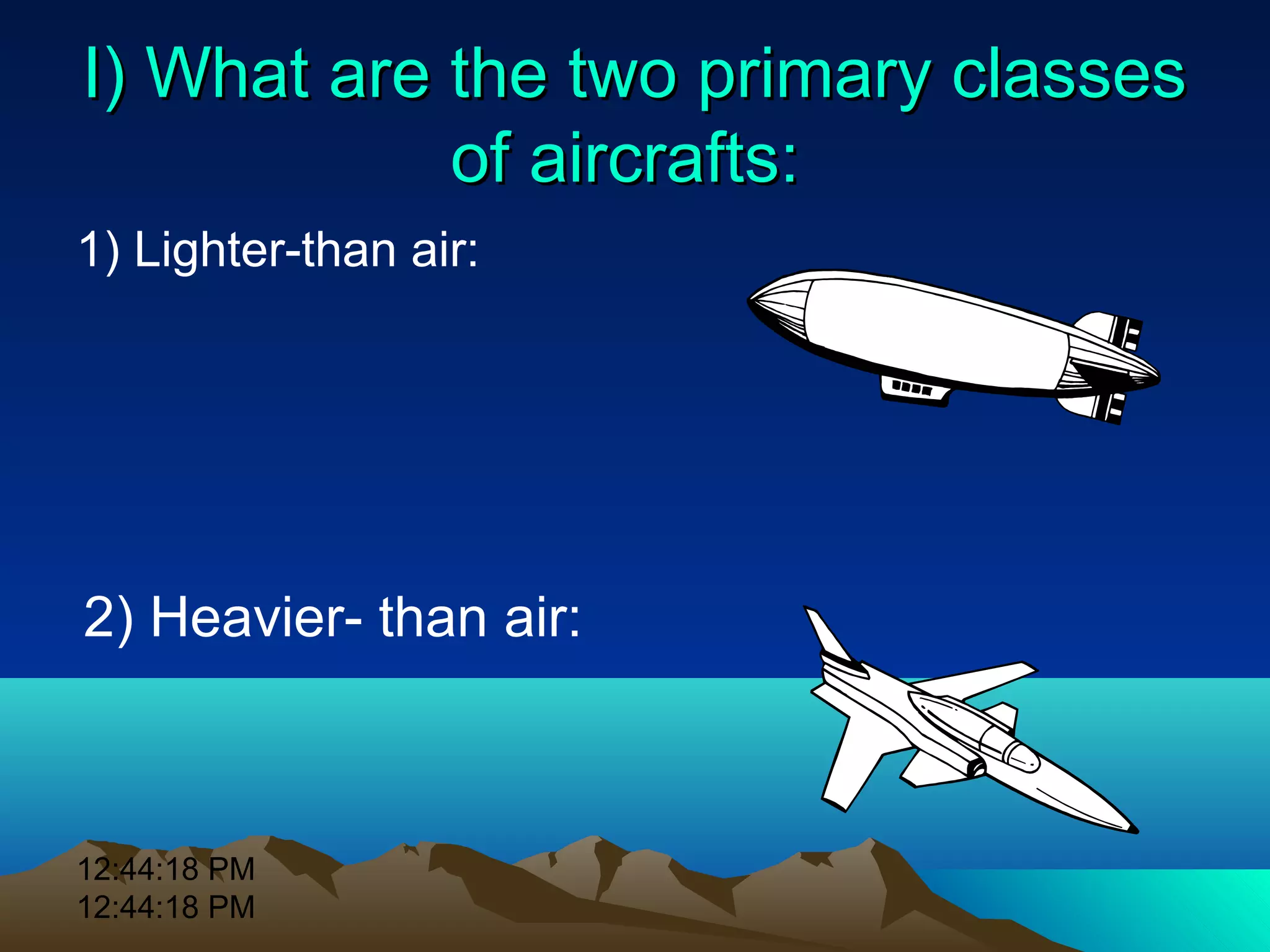 I) What are the two primary classes of aircrafts:

1) Lighter-than air:

2) Heavier- than air:

12:44:18 PM
12:44:18 PM